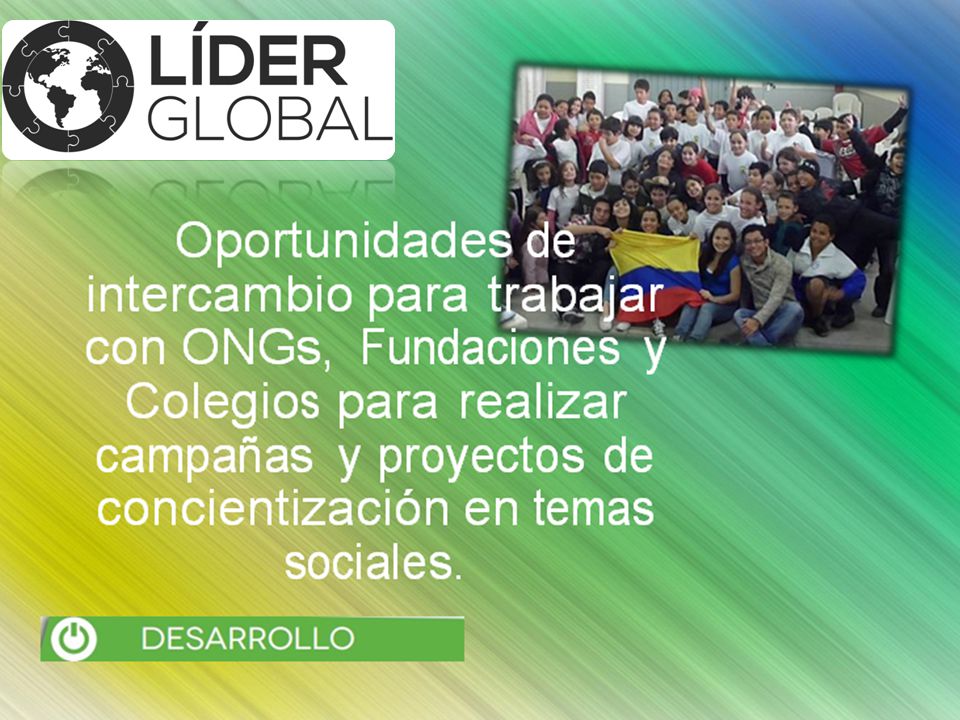 LÍDER
GLOBAL

Oportunidades de intercambio para trabajar con ONGs, Fundaciones y Colegios para realizar campañas y proyectos de concientización en temas sociales.

DESARROLLO